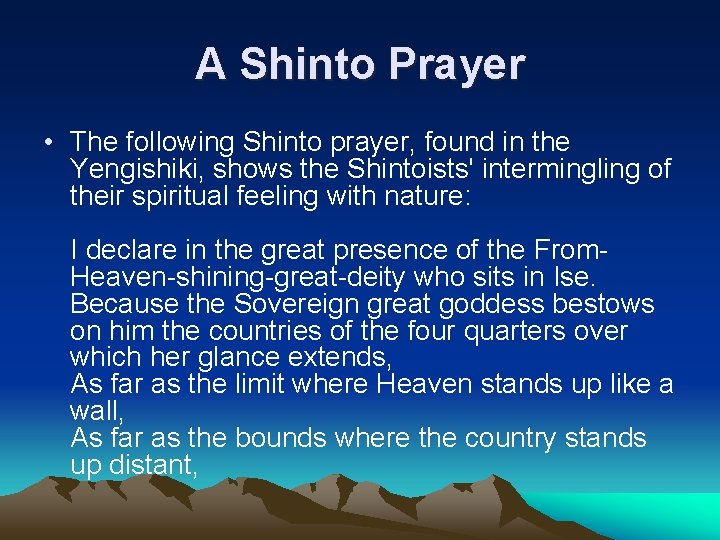 A Shinto Prayer

• The following Shinto prayer, found in the Yengishiki, shows the Shintoists' intermingling of their spiritual feeling with nature:

I declare in the great presence of the From-Heaven-shining-great-deity who sits in Ise.
Because the Sovereign great goddess bestows on him the countries of the four quarters over which her glance extends,
As far as the limit where Heaven stands up like a wall,
As far as the bounds where the country stands up distant,